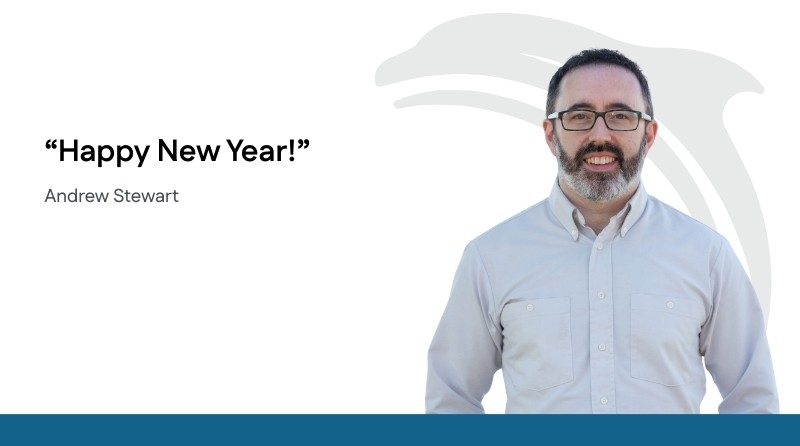 “Happy New Year!”

Andrew Stewart